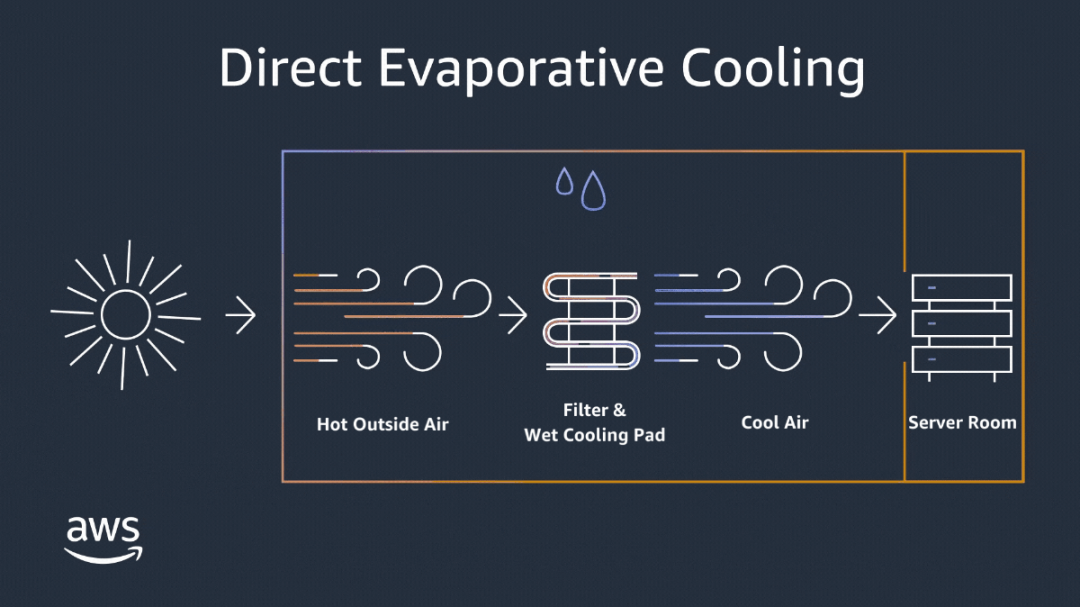 Direct Evaporative Cooling

Hot Outside Air

Filter &
Wet Cooling Pad

Cool Air

Server Room

aws